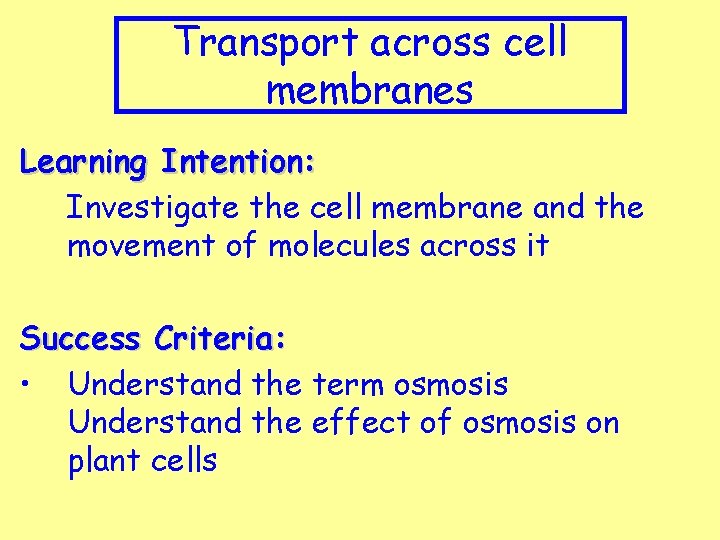 Transport across cell membranes

Learning Intention:

Investigate the cell membrane and the movement of molecules across it

Success Criteria:

• Understand the term osmosis
Understand the effect of osmosis on plant cells